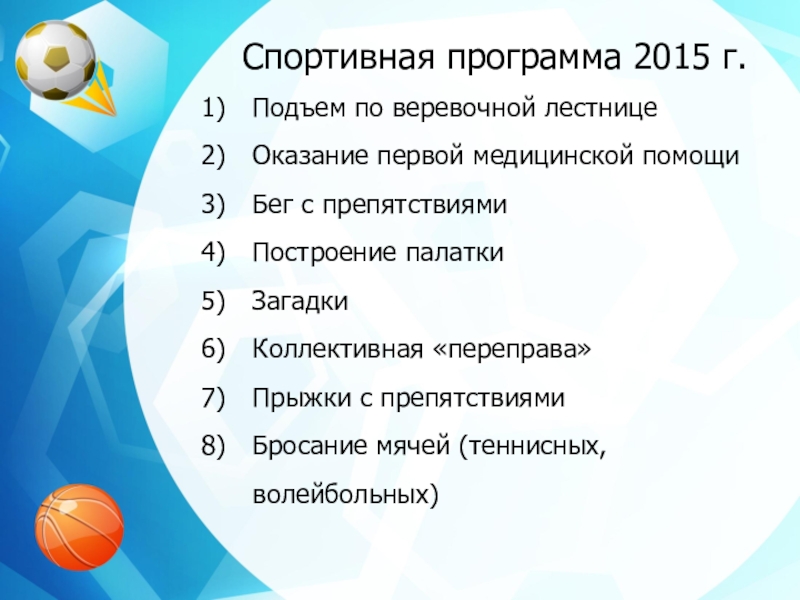 Спортивная программа 2015 г.

1) Подъем по веревочной лестнице
2) Оказание первой медицинской помощи
3) Бег с препятствиями
4) Построение палатки
5) Загадки
6) Коллективная «переправа»
7) Прыжки с препятствиями
8) Бросание мячей (теннисных, волейбольных)